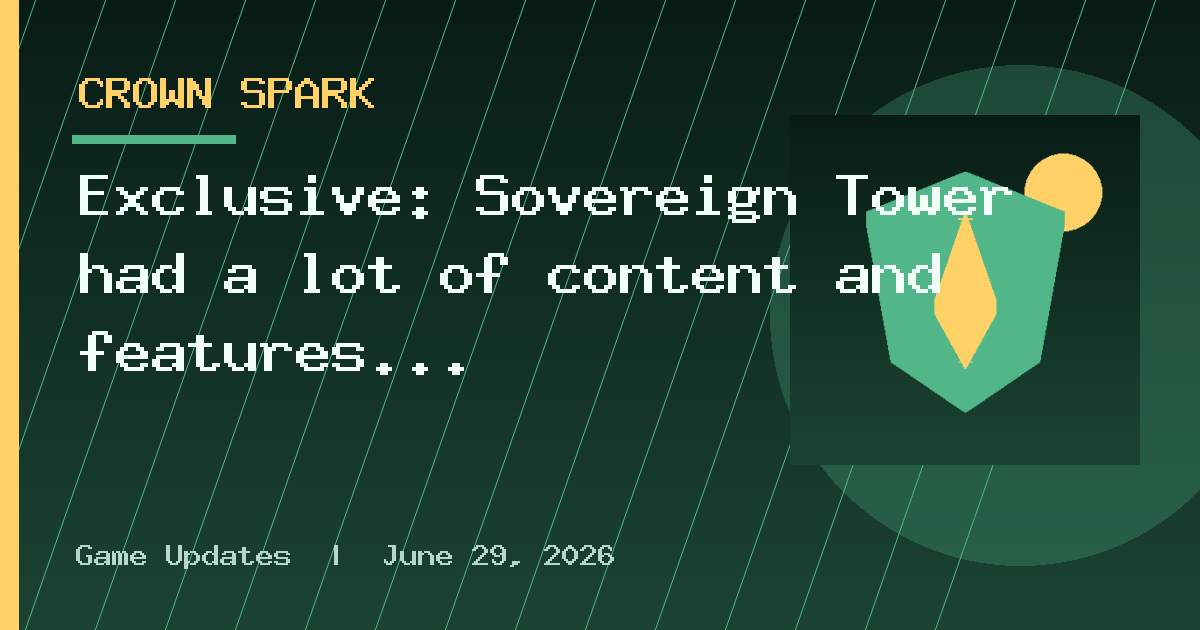 CROWN SPARK

Exclusive: Sovereign Tower had a lot of content and features...

Game Updates | June 29, 2026